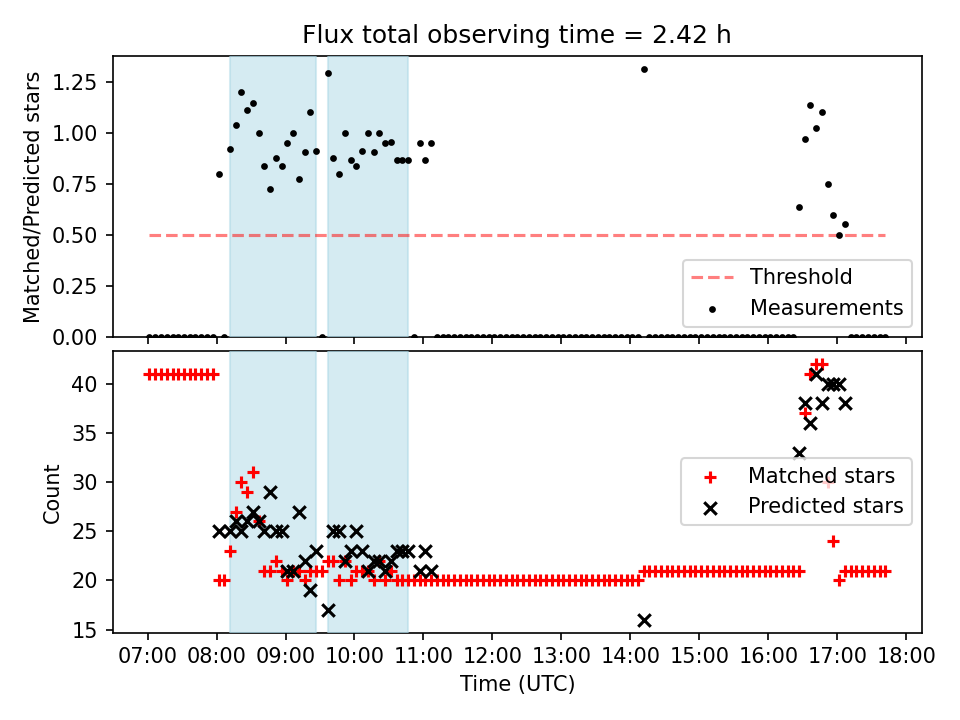 Flux total observing time = 2.42 h

Matched/Predicted stars

1.25
1.00
0.75
0.50
0.25
0.00

Threshold
Measurements

Count

40
35
30
25
20
15

Matched stars
Predicted stars

07:00 08:00 09:00 10:00 11:00 12:00 13:00 14:00 15:00 16:00 17:00 18:00
Time (UTC)